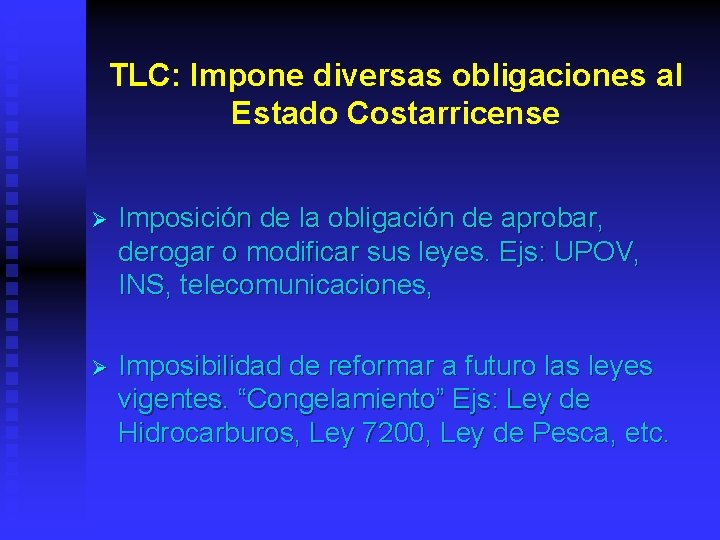 TLC: Impone diversas obligaciones al Estado Costarricense

➢ Imposición de la obligación de aprobar, derogar o modificar sus leyes. Ejs: UPOV, INS, telecomunicaciones,

➢ Imposibilidad de reformar a futuro las leyes vigentes. “Congelamiento” Ejs: Ley de Hidrocarburos, Ley 7200, Ley de Pesca, etc.